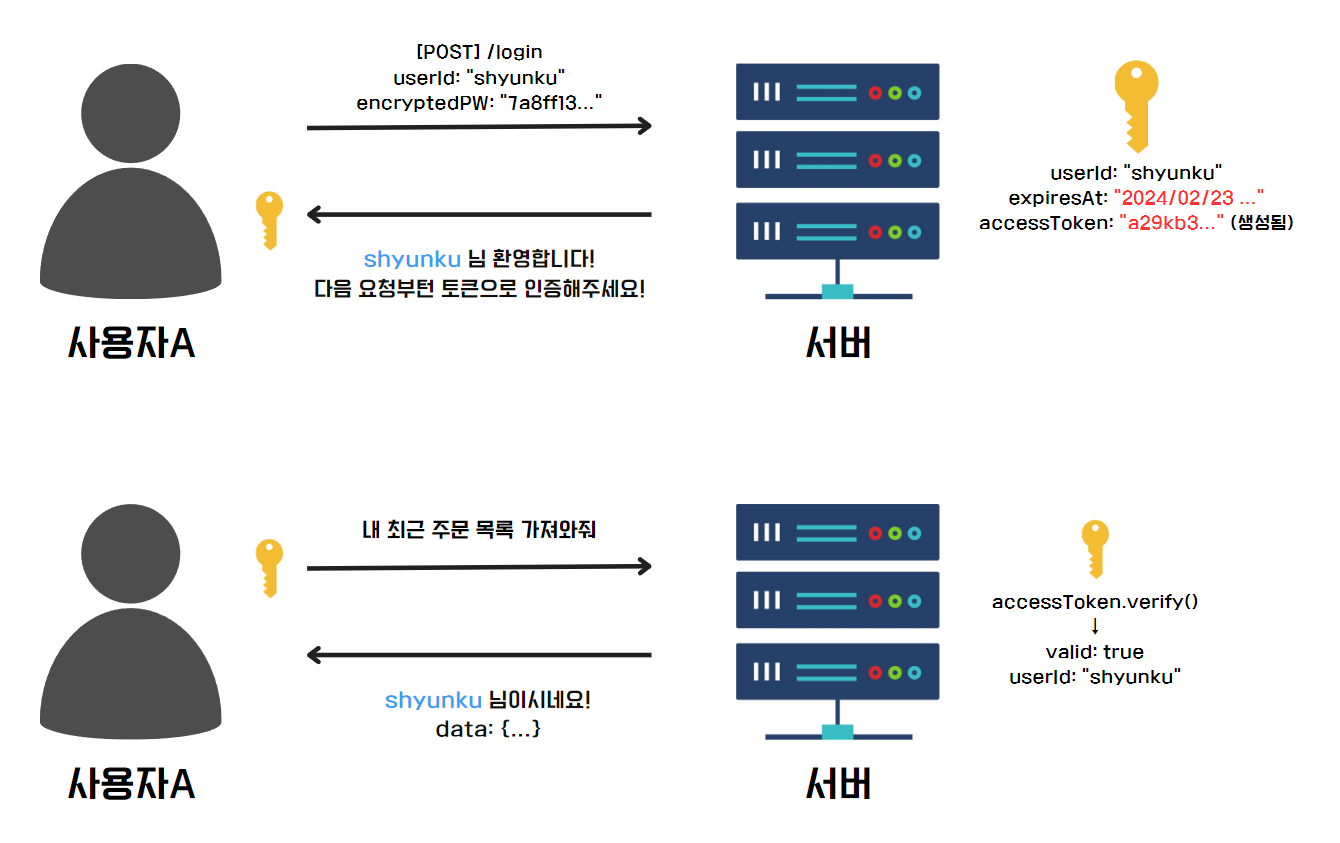 [POST] /login
userId: "shyunku"
encryptedPW: "7a8ff13..."

shyunku 님 환영합니다!
다음 요청부턴 토큰으로 인증해주세요!

사용자A

서버

userId: "shyunku"
expiresAt: "2024/02/23 ..."
accessToken: "a29kb3..." (생성됨)

내 최근 주문 목록 가져와줘

shyunku 님이시네요!
data: {...}

사용자A

서버

accessToken.verify()
↓
valid: true
userId: "shyunku"